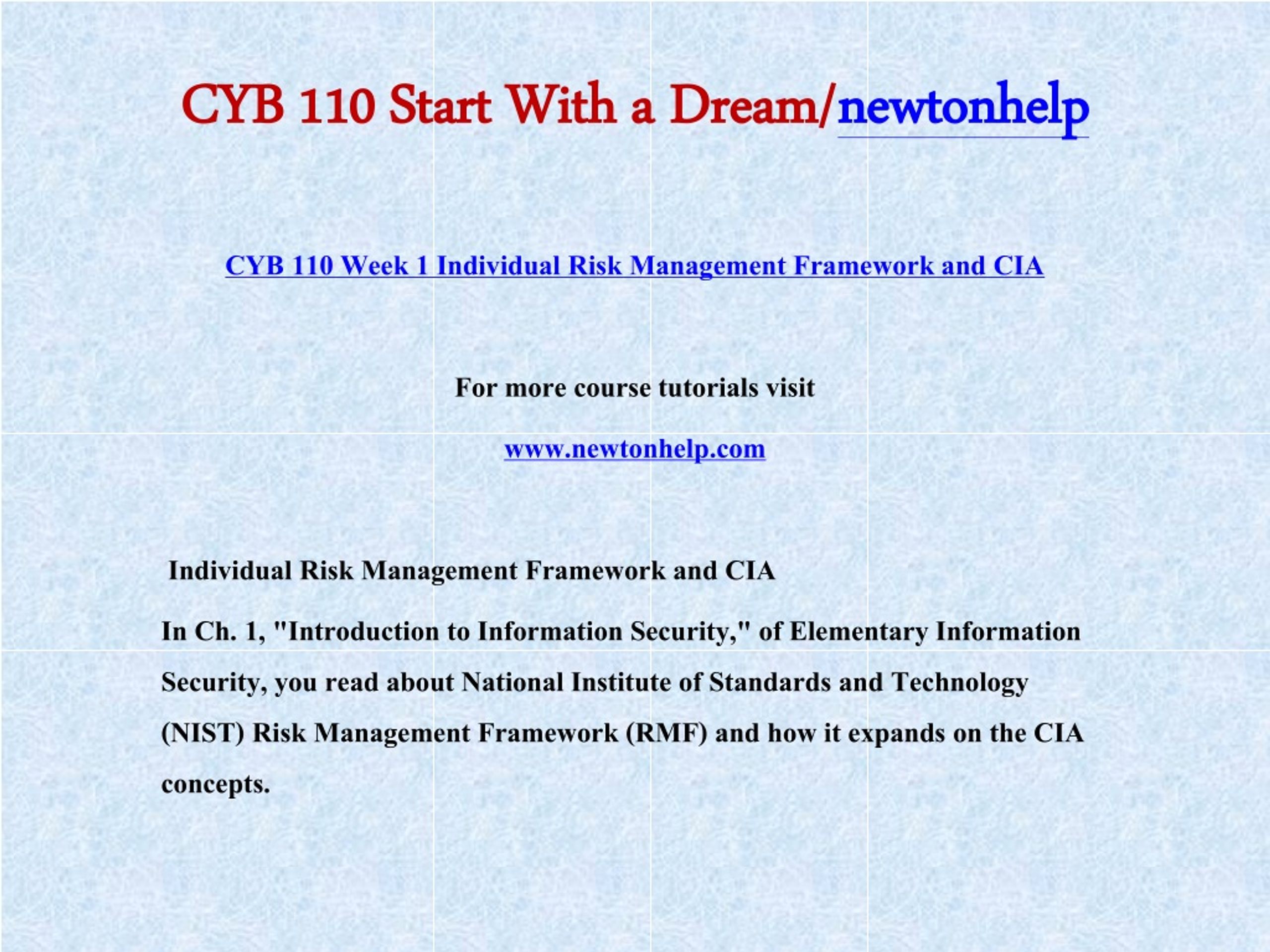 CYB 110 Start With a Dream/newtonhelp

CYB 110 Week 1 Individual Risk Management Framework and CIA

For more course tutorials visit

www.newtonhelp.com

Individual Risk Management Framework and CIA

In Ch. 1, "Introduction to Information Security," of Elementary Information Security, you read about National Institute of Standards and Technology (NIST) Risk Management Framework (RMF) and how it expands on the CIA concepts.